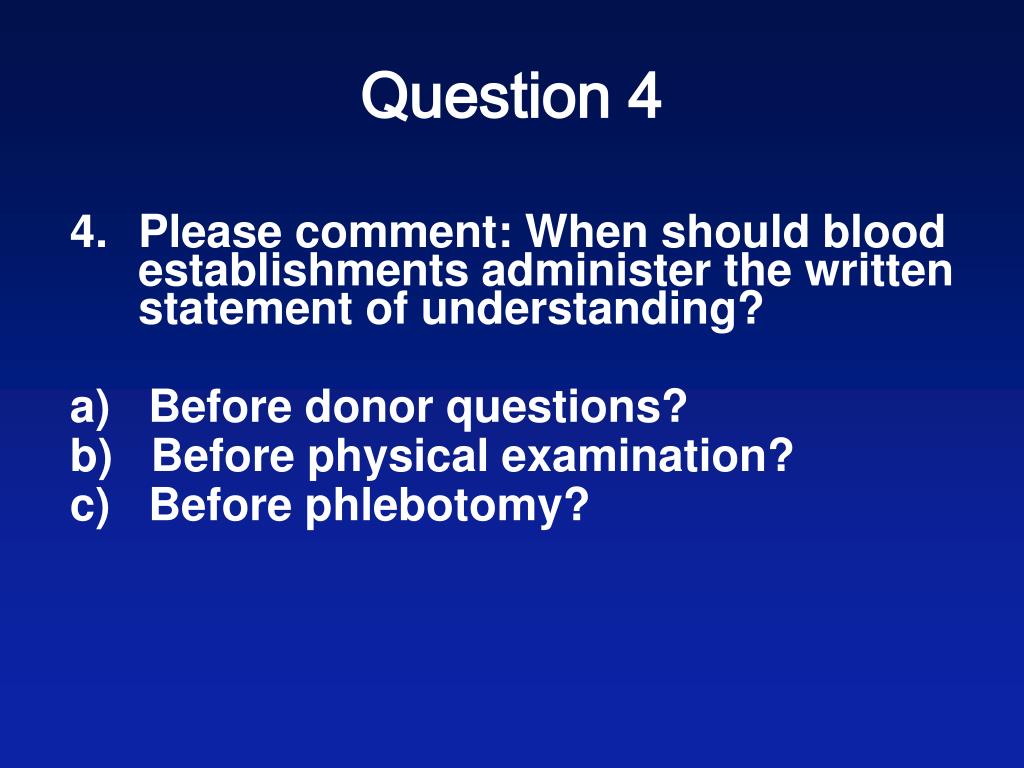 Question 4

4. Please comment: When should blood establishments administer the written statement of understanding?

a) Before donor questions?
b) Before physical examination?
c) Before phlebotomy?